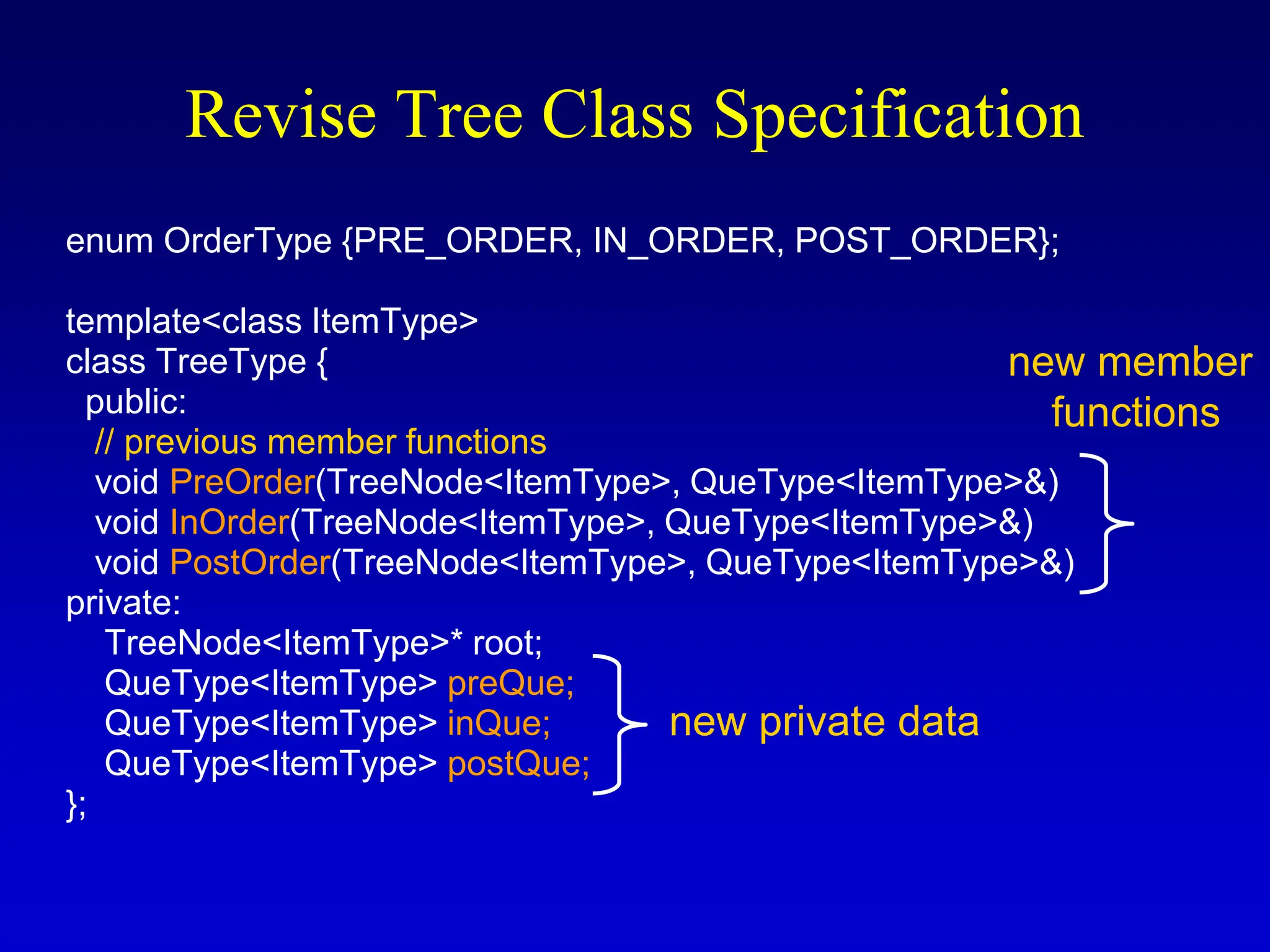 Revise Tree Class Specification

enum OrderType {PRE_ORDER, IN_ORDER, POST_ORDER};

template<class ItemType>
class TreeType {
  public:
   // previous member functions
   void PreOrder(TreeNode<ItemType>, QueType<ItemType>&)
   void InOrder(TreeNode<ItemType>, QueType<ItemType>&)
   void PostOrder(TreeNode<ItemType>, QueType<ItemType>&)
private:
    TreeNode<ItemType>* root;
    QueType<ItemType> preQue;
    QueType<ItemType> inQue;
    QueType<ItemType> postQue;
};

new member functions

new private data